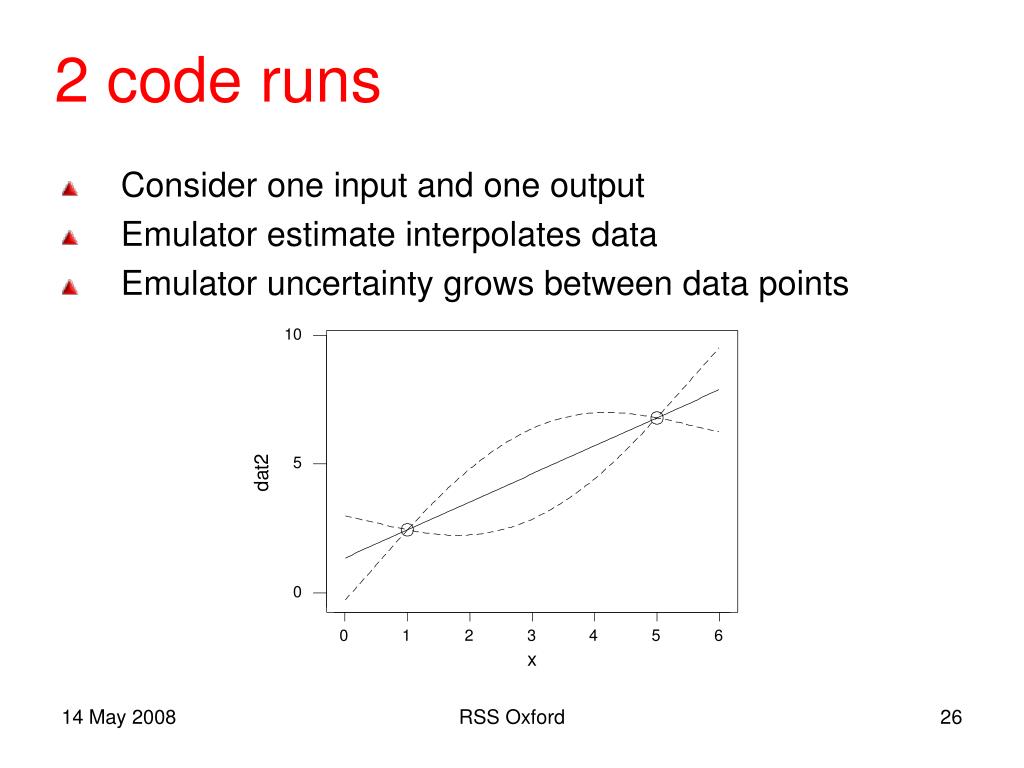 2 code runs

Consider one input and one output
Emulator estimate interpolates data
Emulator uncertainty grows between data points

10
5
0
dat2
0 1 2 3 4 5 6
x

14 May 2008
RSS Oxford
26